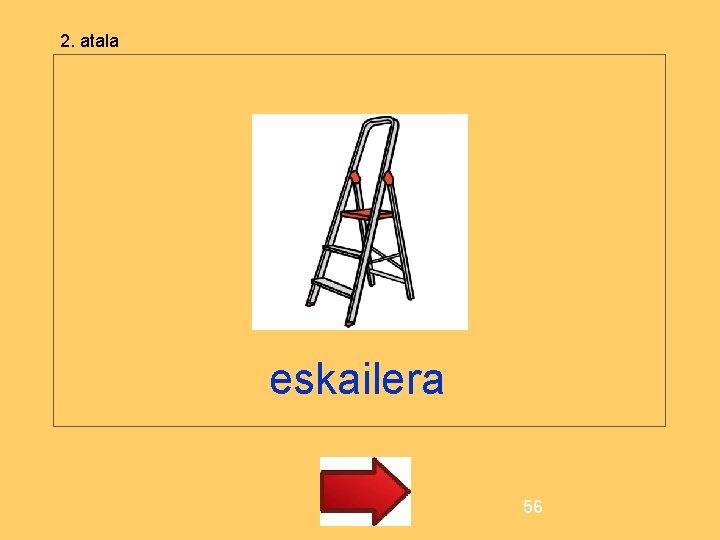 2. atala

eskailera

56